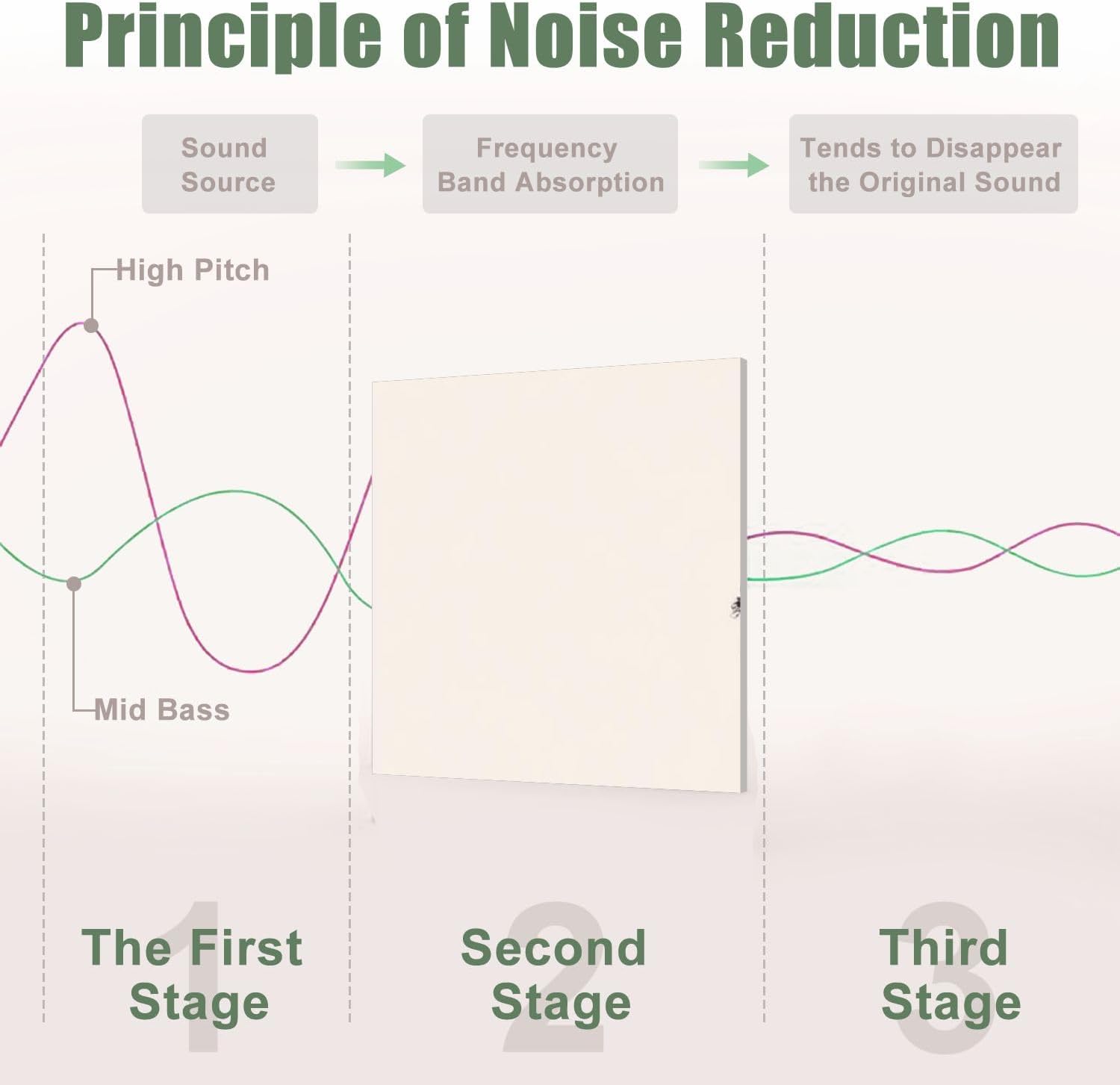 Principle of Noise Reduction

Sound Source

Frequency Band Absorption

Tends to Disappear the Original Sound

High Pitch

Mid Bass

1
The First Stage

2
Second Stage

3
Third Stage